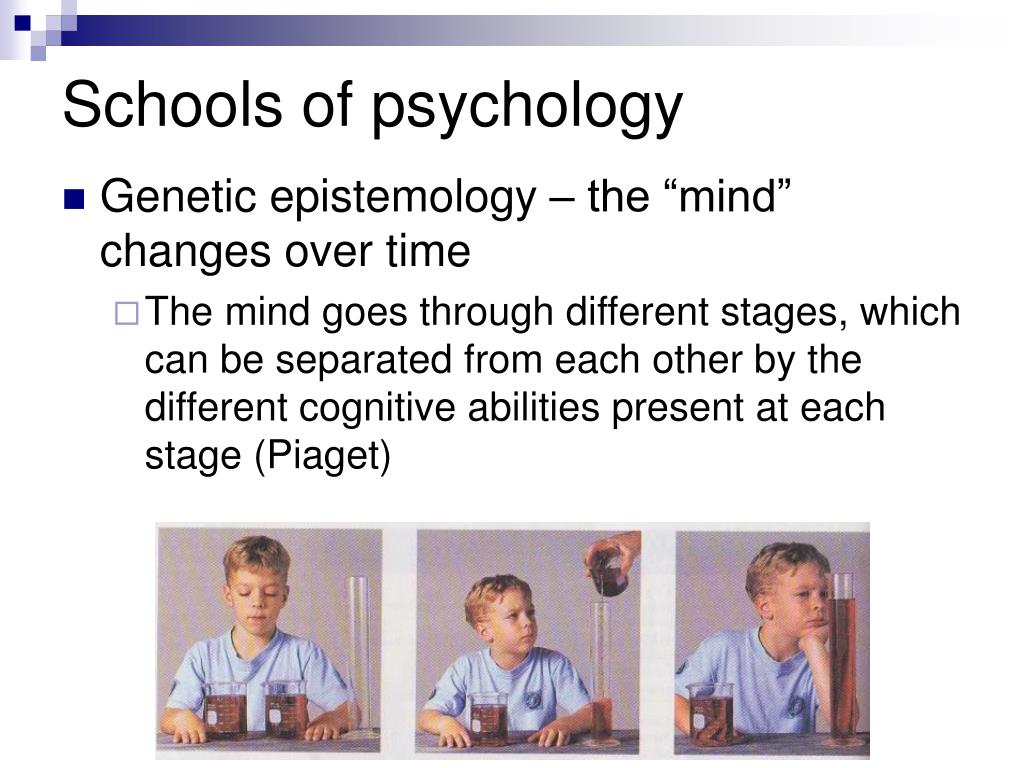 Schools of psychology

Genetic epistemology – the “mind” changes over time

The mind goes through different stages, which can be separated from each other by the different cognitive abilities present at each stage (Piaget)